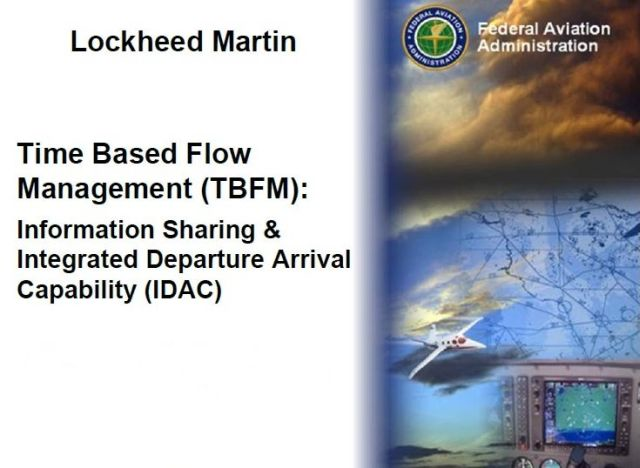 Lockheed Martin

FEDERAL AVIATION ADMINISTRATION

Federal Aviation Administration

Time Based Flow Management (TBFM):

Information Sharing & Integrated Departure Arrival Capability (IDAC)